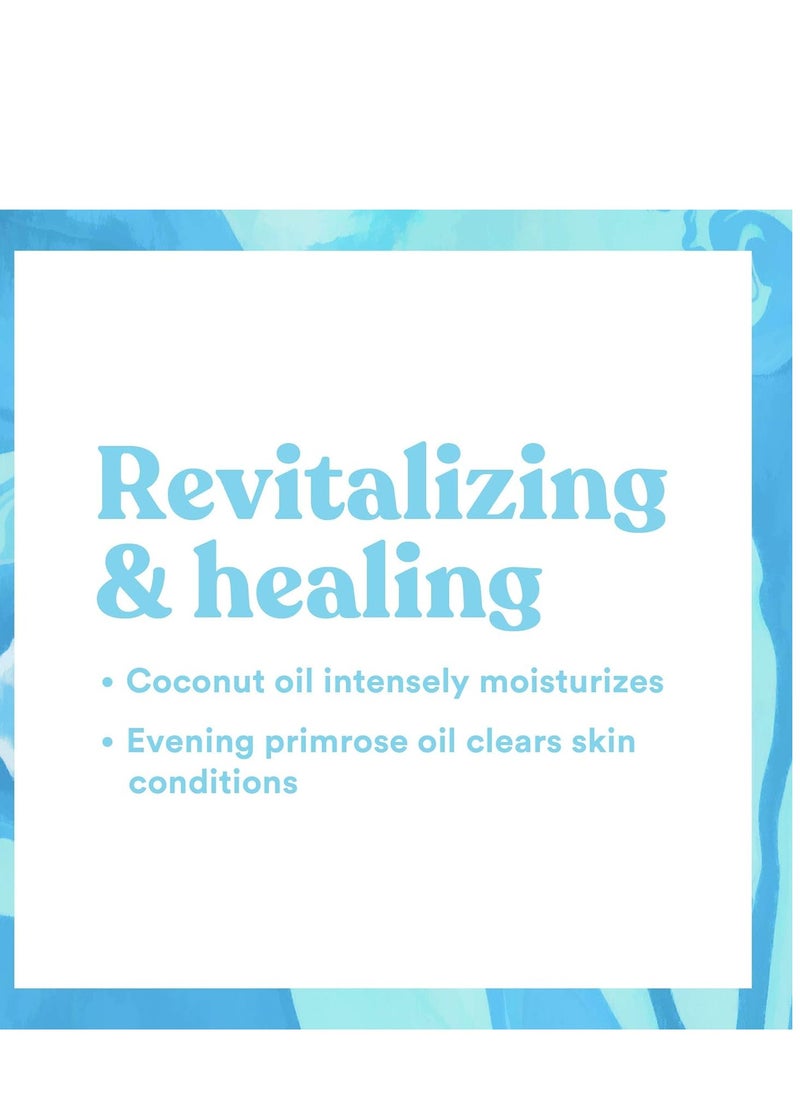 Revitalizing & healing

• Coconut oil intensely moisturizes

• Evening primrose oil clears skin conditions